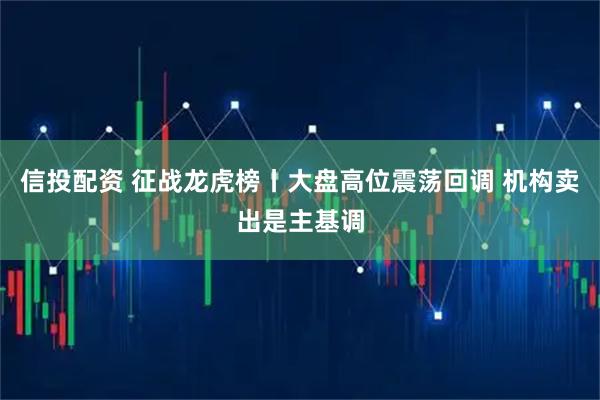 信投配资 征战龙虎榜丨大盘高位震荡回调 机构卖出是主基调